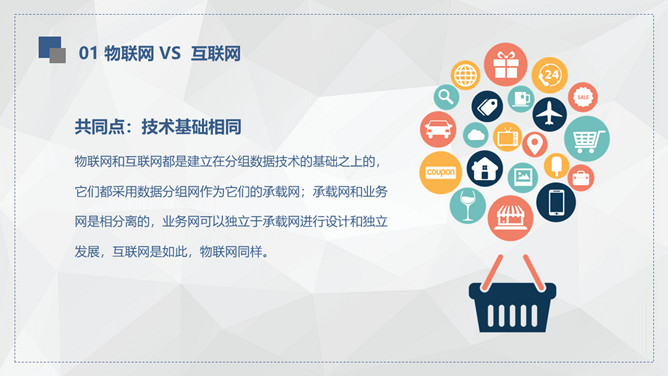 01 物联网 VS 互联网

共同点：技术基础相同

物联网和互联网都是建立在分组数据技术的基础之上的，它们都采用数据分组网作为它们的承载网；承载网和业务网是相分离的，业务网可以独立于承载网进行设计和独立发展，互联网是如此，物联网同样。

24

SALE

coupon